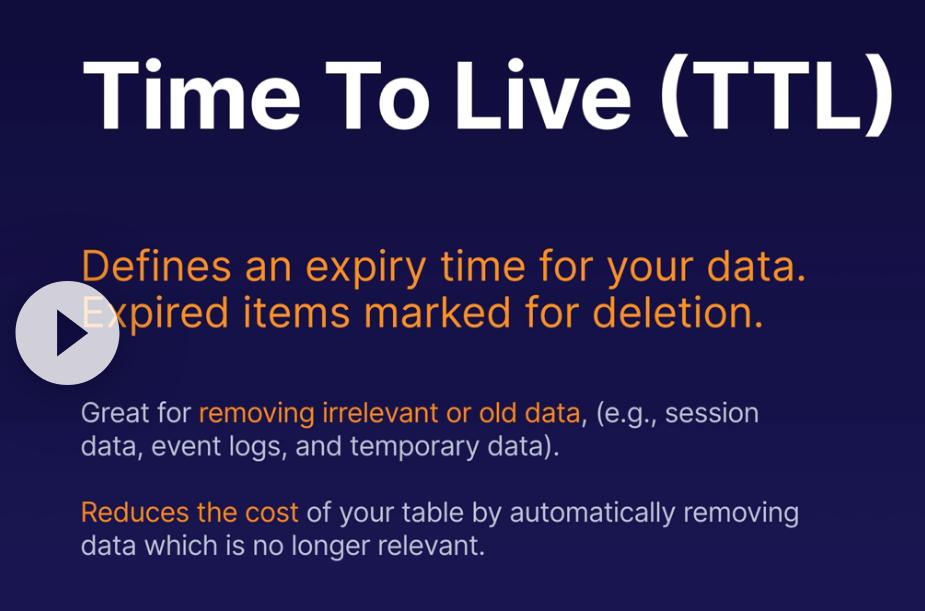 Time To Live (TTL)

Defines an expiry time for your data. Expired items marked for deletion.

Great for removing irrelevant or old data, (e.g., session data, event logs, and temporary data).

Reduces the cost of your table by automatically removing data which is no longer relevant.